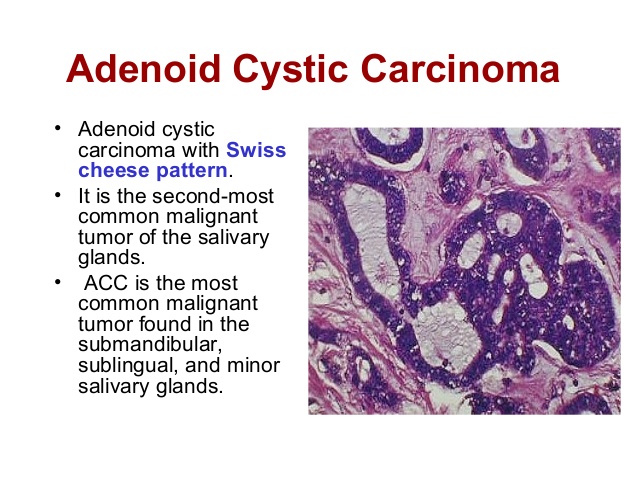 Adenoid Cystic Carcinoma

• Adenoid cystic carcinoma with Swiss cheese pattern.
• It is the second-most common malignant tumor of the salivary glands.
• ACC is the most common malignant tumor found in the submandibular, sublingual, and minor salivary glands.